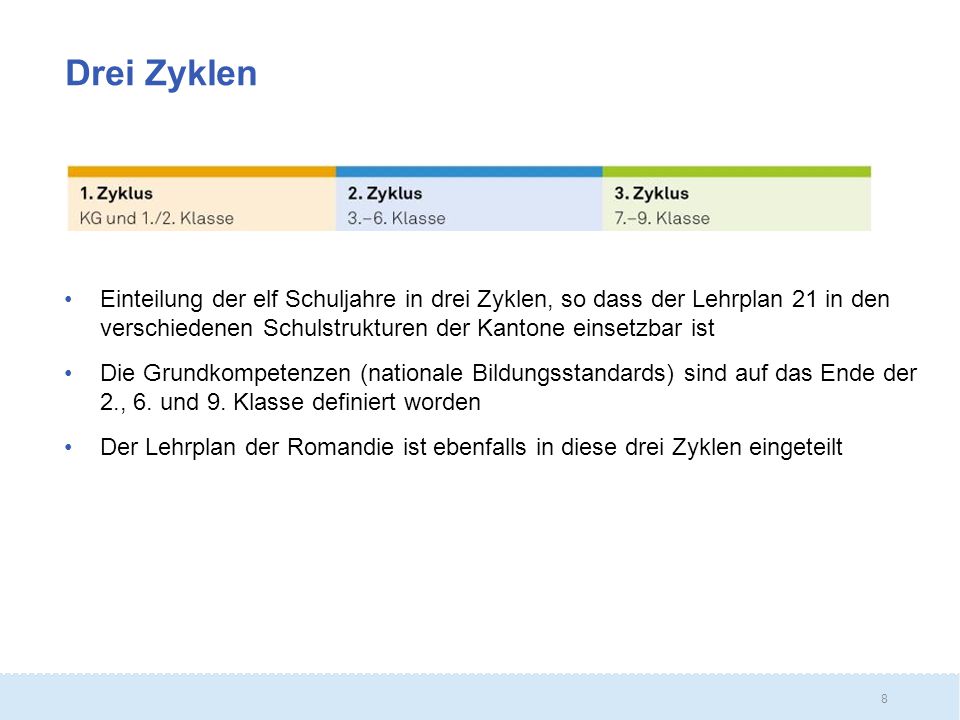 Drei Zyklen

| 1. Zyklus | 2. Zyklus | 3. Zyklus |
|---|---|---|
| KG und 1./2. Klasse | 3.–6. Klasse | 7.–9. Klasse |

• Einteilung der elf Schuljahre in drei Zyklen, so dass der Lehrplan 21 in den verschiedenen Schulstrukturen der Kantone einsetzbar ist

• Die Grundkompetenzen (nationale Bildungsstandards) sind auf das Ende der 2., 6. und 9. Klasse definiert worden

• Der Lehrplan der Romandie ist ebenfalls in diese drei Zyklen eingeteilt

8